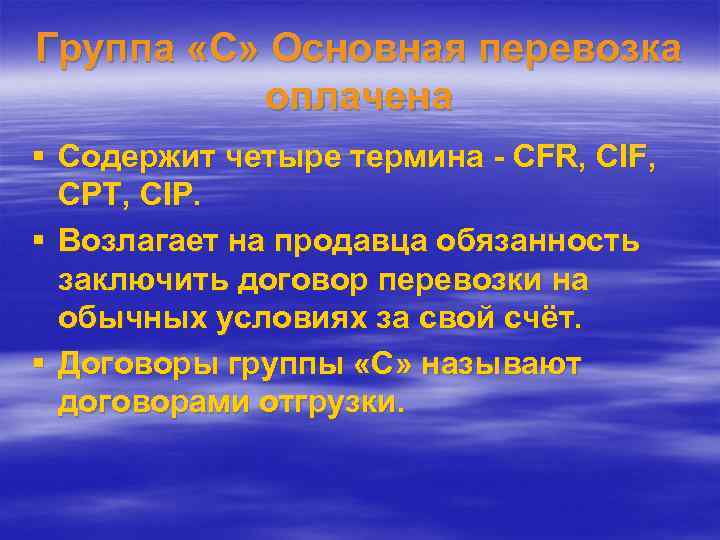 Группа «С» Основная перевозка оплачена

▪ Содержит четыре термина - CFR, CIF, CPT, CIP.

▪ Возлагает на продавца обязанность заключить договор перевозки на обычных условиях за свой счёт.

▪ Договоры группы «С» называют договорами отгрузки.